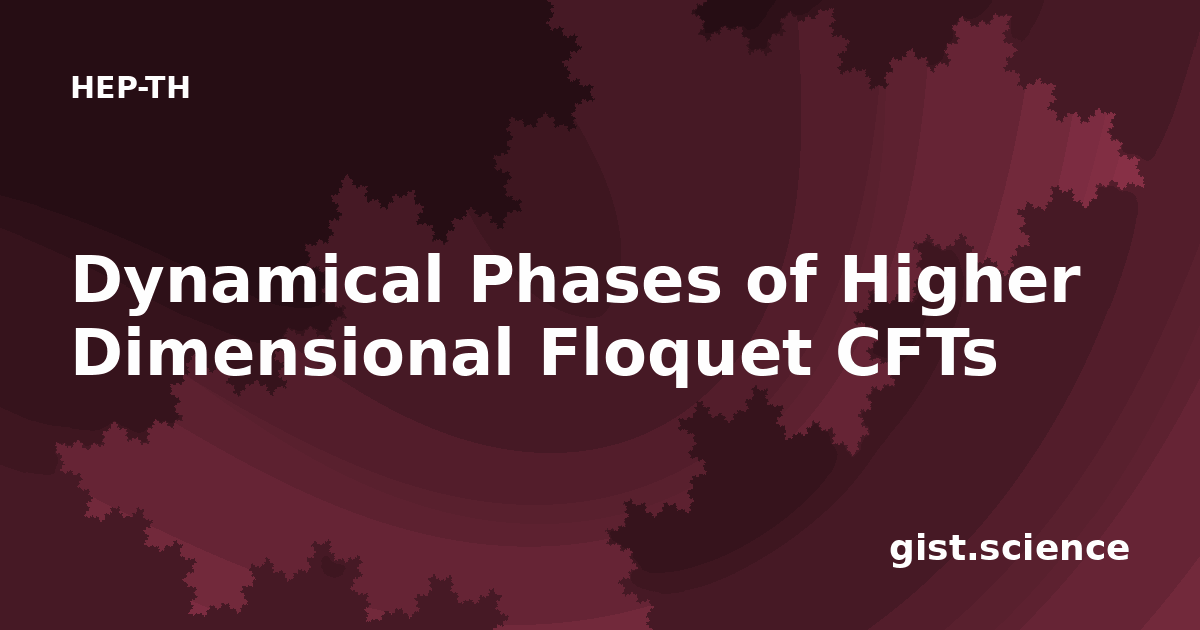 HEP-TH

Dynamical Phases of Higher Dimensional Floquet CFTs

gist.science